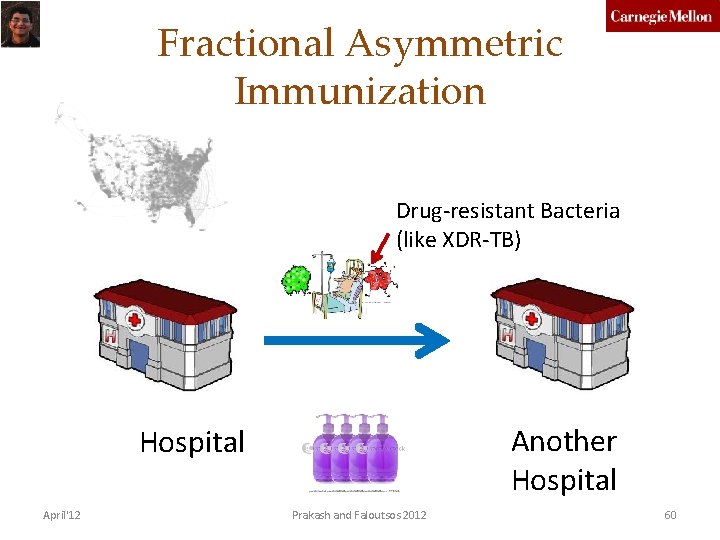 Carnegie Mellon

Fractional Asymmetric Immunization

Drug-resistant Bacteria (like XDR-TB)

H

H

Hospital

Another Hospital

April'12

Prakash and Faloutsos 2012

60